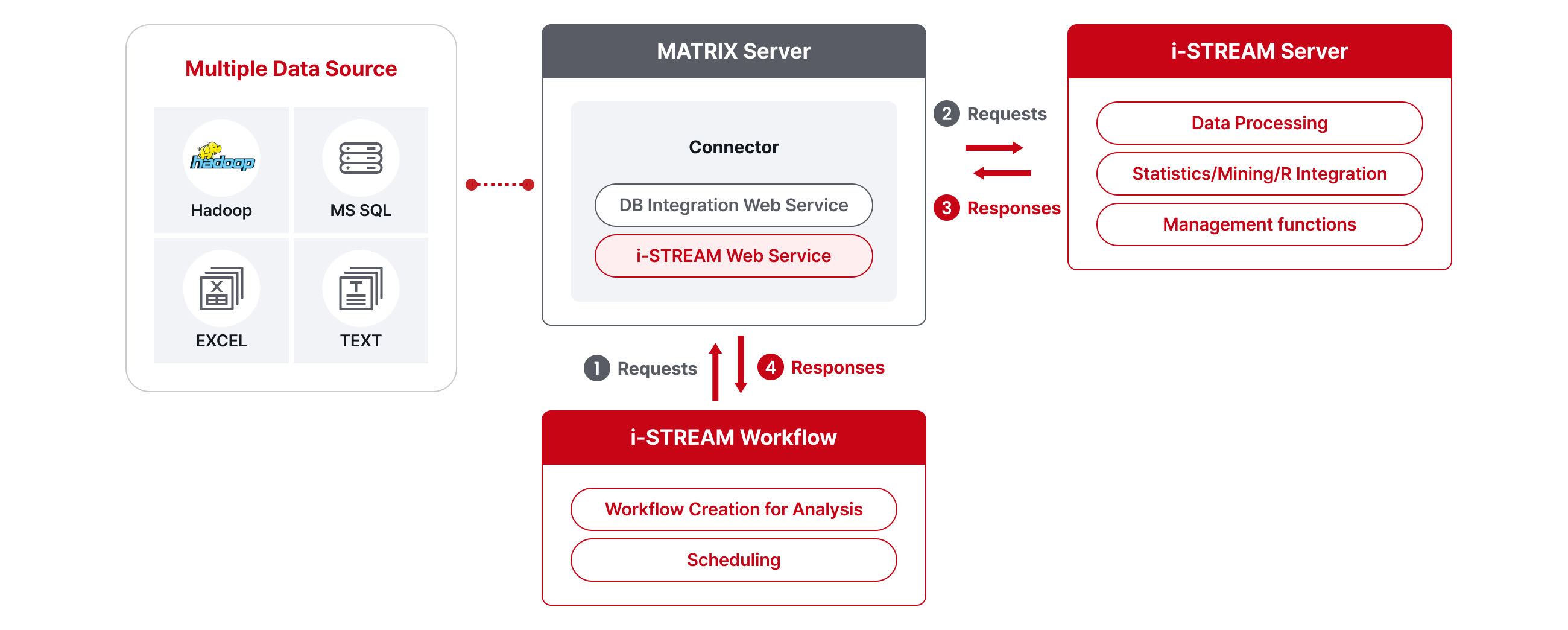 Multiple Data Source

hadoop

Hadoop

MS SQL

EXCEL

TEXT

MATRIX Server

Connector

DB Integration Web Service

i-STREAM Web Service

2 Requests

3 Responses

i-STREAM Server

Data Processing

Statistics/Mining/R Integration

Management functions

1 Requests

4 Responses

i-STREAM Workflow

Workflow Creation for Analysis

Scheduling